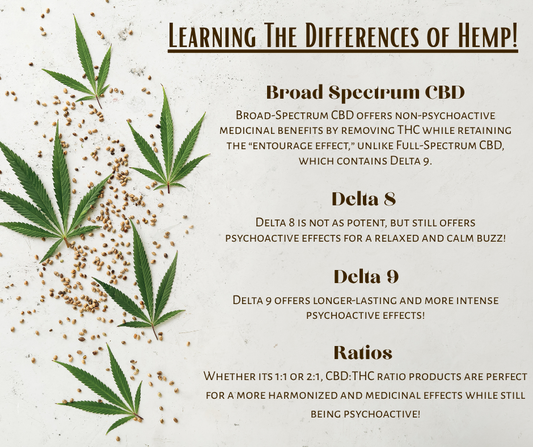 Learning The Differences of Hemp!

Broad Spectrum CBD

Broad-Spectrum CBD offers non-psychoactive medicinal benefits by removing THC while retaining the "entourage effect," unlike Full-Spectrum CBD, which contains Delta 9.

Delta 8

Delta 8 is not as potent, but still offers psychoactive effects for a relaxed and calm buzz!

Delta 9

Delta 9 offers longer-lasting and more intense psychoactive effects!

Ratios

Whether its 1:1 or 2:1, CBD:THC ratio products are perfect for a more harmonized and medicinal effects while still being psychoactive!